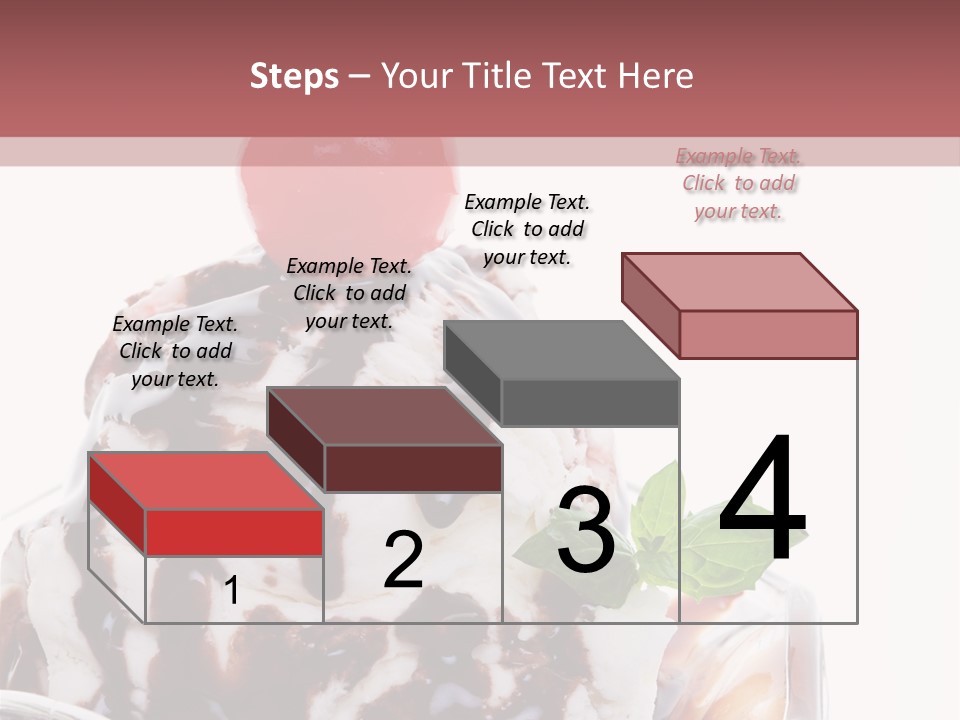 Steps – Your Title Text Here

Example Text. Click to add your text.

Example Text. Click to add your text.

Example Text. Click to add your text.

Example Text. Click to add your text.

1

2

3

4